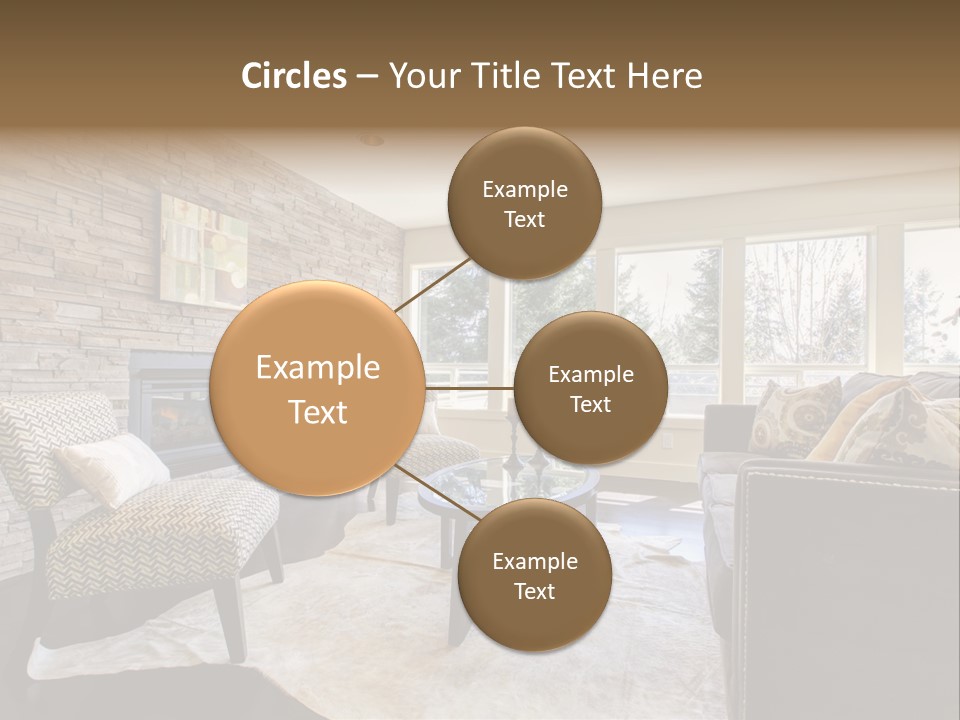 Circles – Your Title Text Here

Example Text

Example Text

Example Text

Example Text